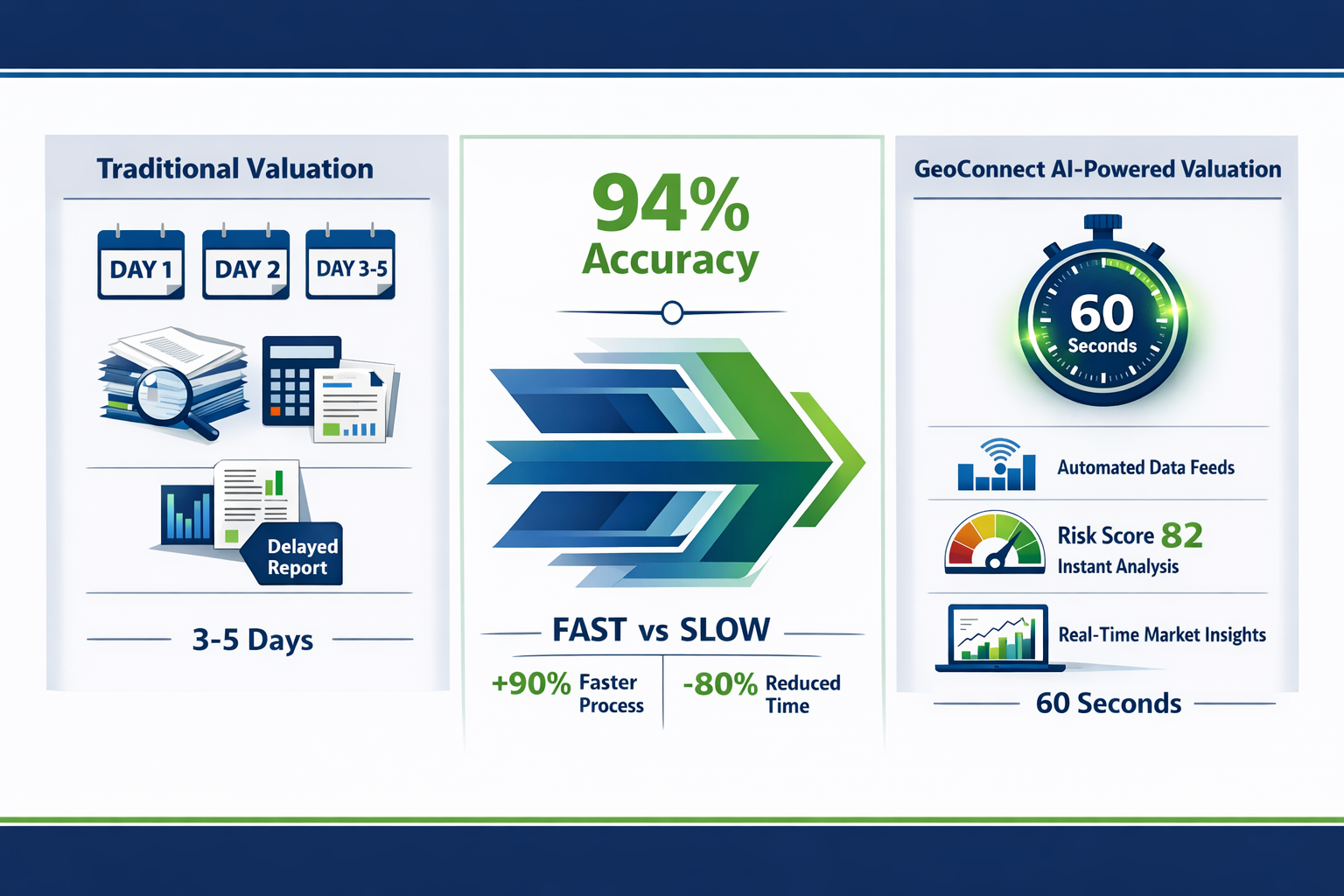 Traditional Valuation

DAY 1 DAY 2 DAY 3-5

Delayed Report

3-5 Days

94% Accuracy

FAST vs SLOW

+90% Faster Process

-80% Reduced Time

GeoConnect AI-Powered Valuation

60 Seconds

Automated Data Feeds

Risk Score 82
Instant Analysis

Real-Time Market Insights

60 Seconds